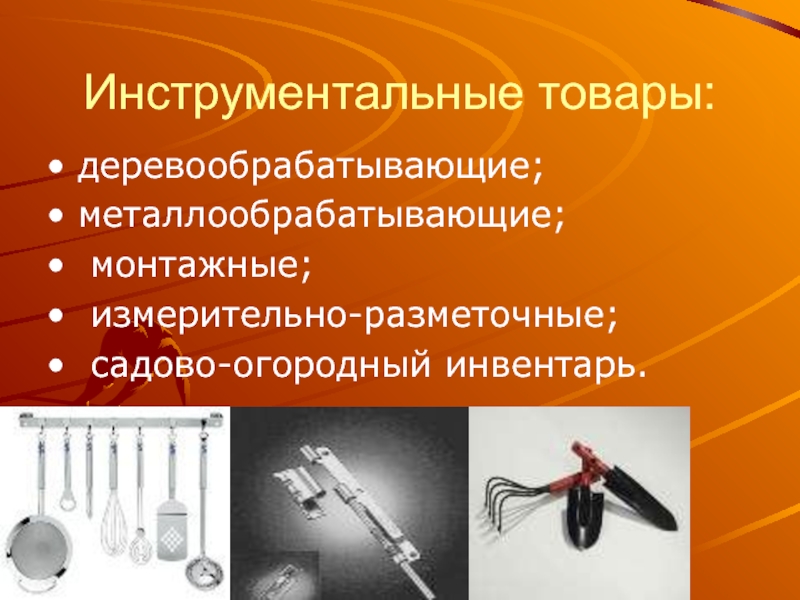 Инструментальные товары:

• деревообрабатывающие;
• металлообрабатывающие;
• монтажные;
• измерительно-разметочные;
• садово-огородный инвентарь.